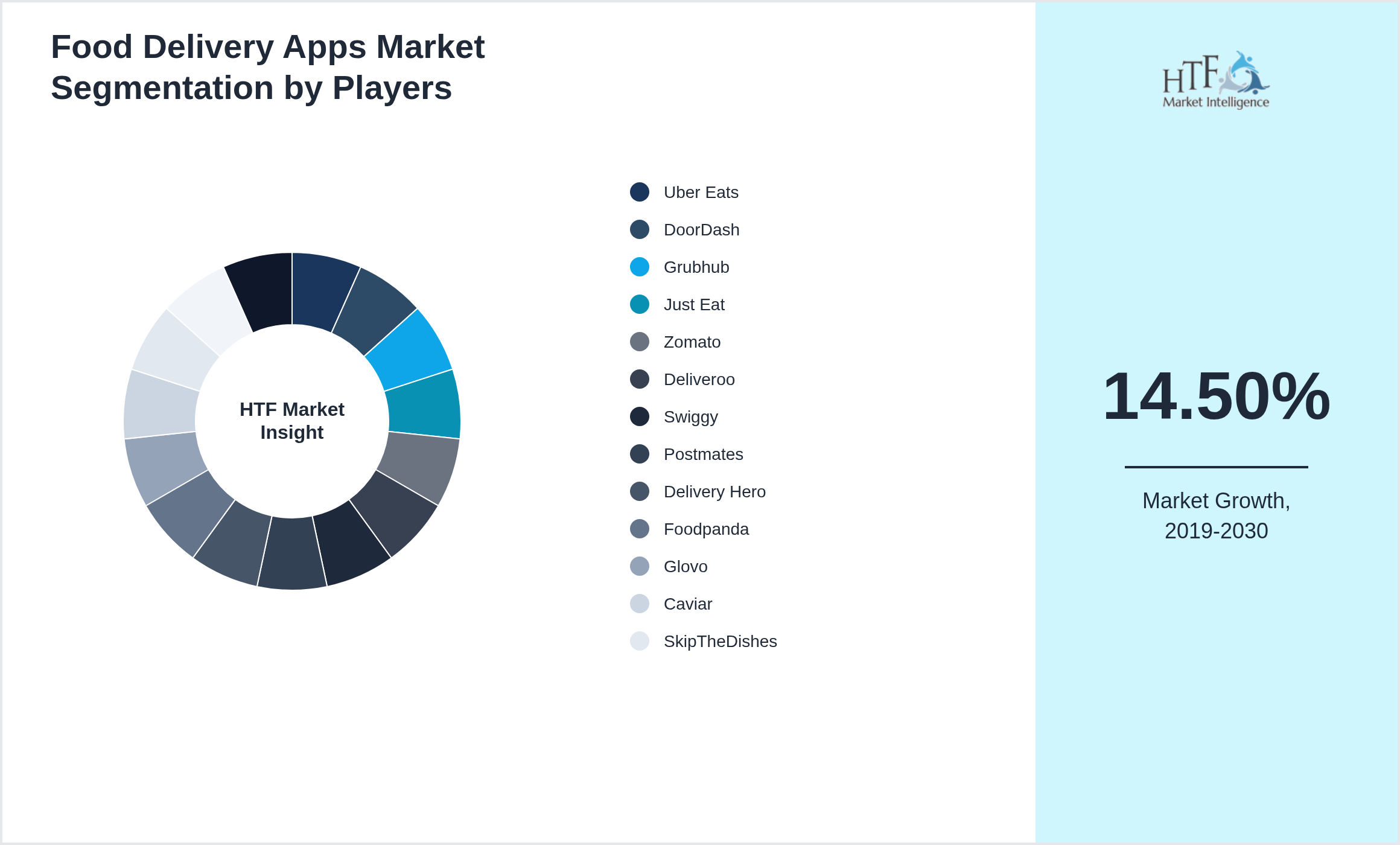 Food Delivery Apps Market Segmentation by Players

HTF Market Insight

Uber Eats
DoorDash
Grubhub
Just Eat
Zomato
Deliveroo
Swiggy
Postmates
Delivery Hero
Foodpanda
Glovo
Caviar
SkipTheDishes

HTF Market Intelligence

14.50%

Market Growth, 2019-2030